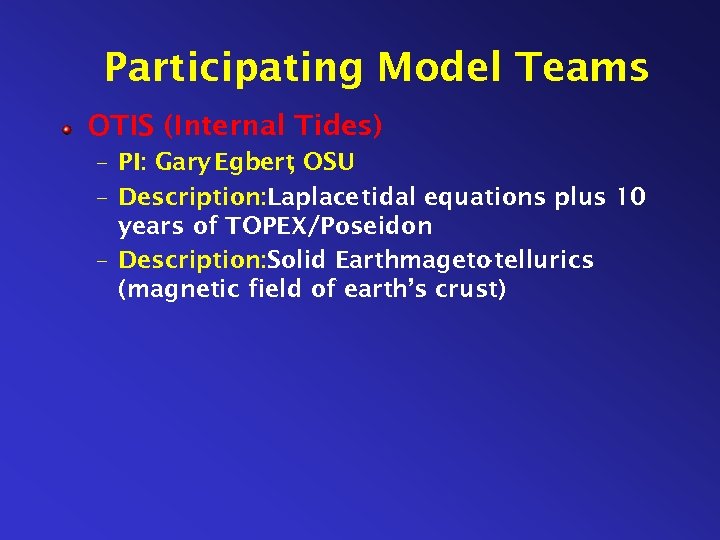 Participating Model Teams

OTIS (Internal Tides)

– PI: Gary Egbert, OSU

– Description: Laplace tidal equations plus 10 years of TOPEX/Poseidon

– Description: Solid Earth mageto-tellurics (magnetic field of earth's crust)